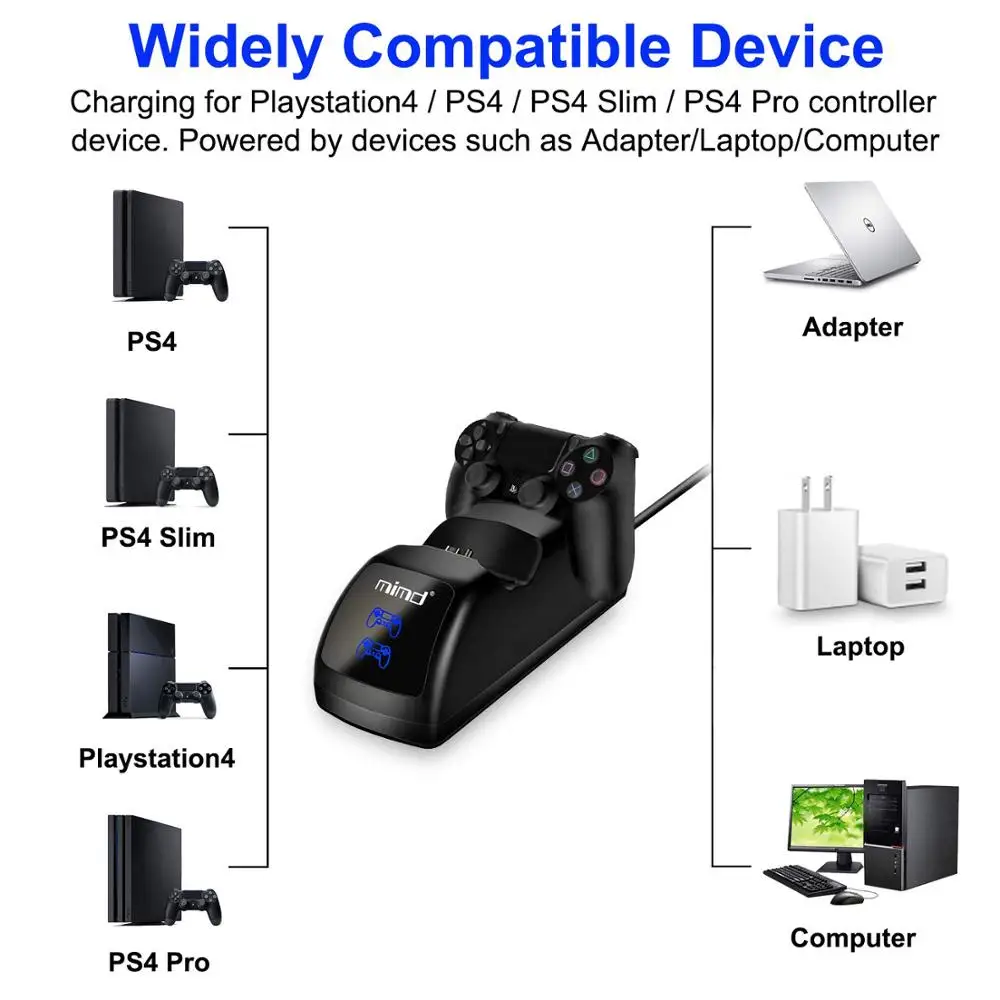 Widely Compatible Device

Charging for Playstation4 / PS4 / PS4 Slim / PS4 Pro controller device. Powered by devices such as Adapter/Laptop/Computer

PS4

PS4 Slim

Playstation4

PS4 Pro

mimd

Adapter

Laptop

Computer